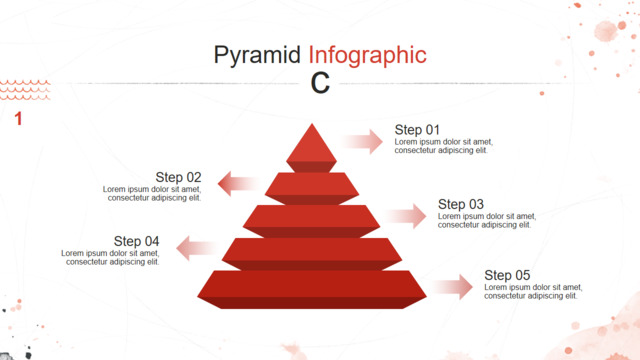 Pyramid Infographic

C

1

Step 01
Lorem ipsum dolor sit amet, consectetur adipiscing elit.

Step 02
Lorem ipsum dolor sit amet, consectetur adipiscing elit.

Step 03
Lorem ipsum dolor sit amet, consectetur adipiscing elit.

Step 04
Lorem ipsum dolor sit amet, consectetur adipiscing elit.

Step 05
Lorem ipsum dolor sit amet, consectetur adipiscing elit.